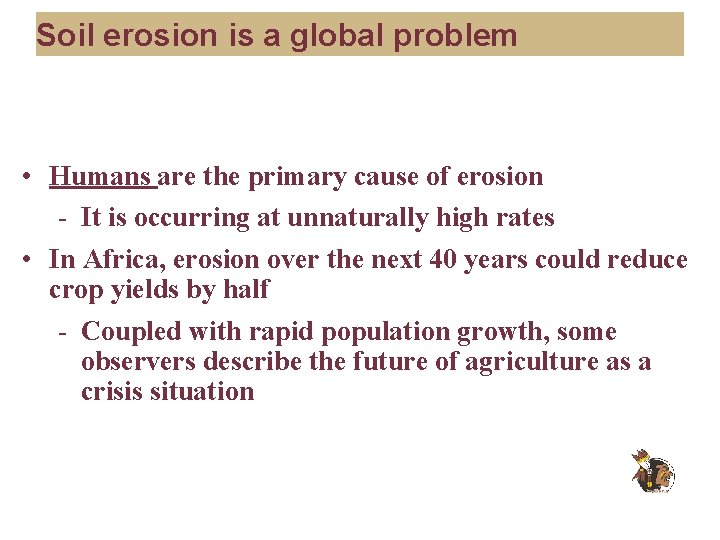 Soil erosion is a global problem

• Humans are the primary cause of erosion
  - It is occurring at unnaturally high rates
• In Africa, erosion over the next 40 years could reduce crop yields by half
  - Coupled with rapid population growth, some observers describe the future of agriculture as a crisis situation